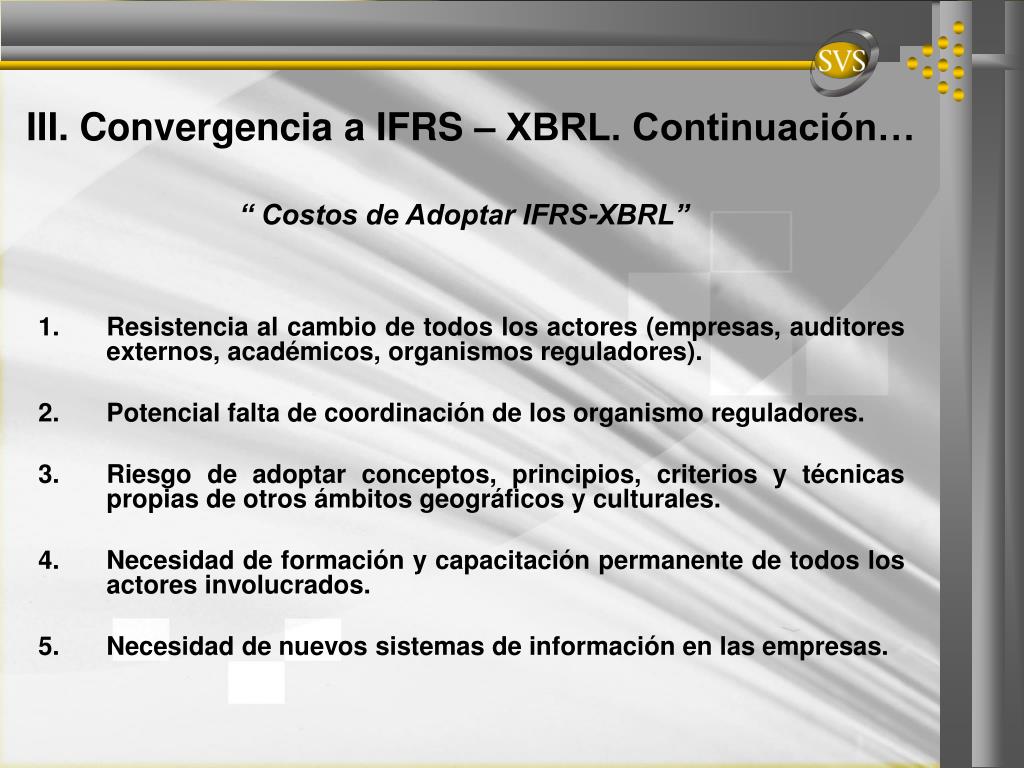 SVS

III. Convergencia a IFRS – XBRL. Continuación…

“ Costos de Adoptar IFRS-XBRL”

1. Resistencia al cambio de todos los actores (empresas, auditores externos, académicos, organismos reguladores).

2. Potencial falta de coordinación de los organismo reguladores.

3. Riesgo de adoptar conceptos, principios, criterios y técnicas propias de otros ámbitos geográficos y culturales.

4. Necesidad de formación y capacitación permanente de todos los actores involucrados.

5. Necesidad de nuevos sistemas de información en las empresas.